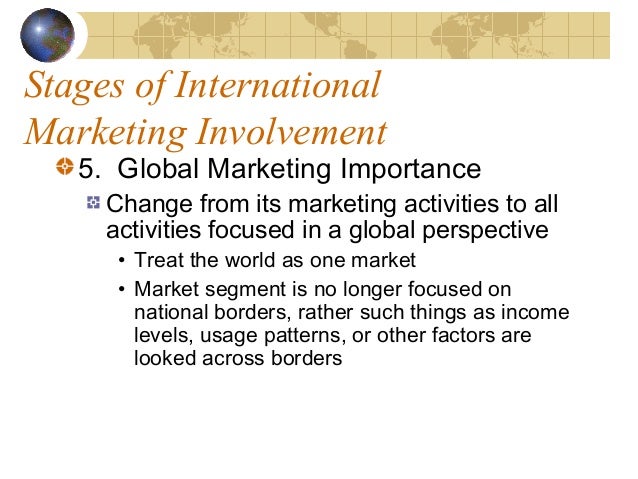 Stages of International Marketing Involvement

5. Global Marketing Importance

Change from its marketing activities to all activities focused in a global perspective

• Treat the world as one market

• Market segment is no longer focused on national borders, rather such things as income levels, usage patterns, or other factors are looked across borders